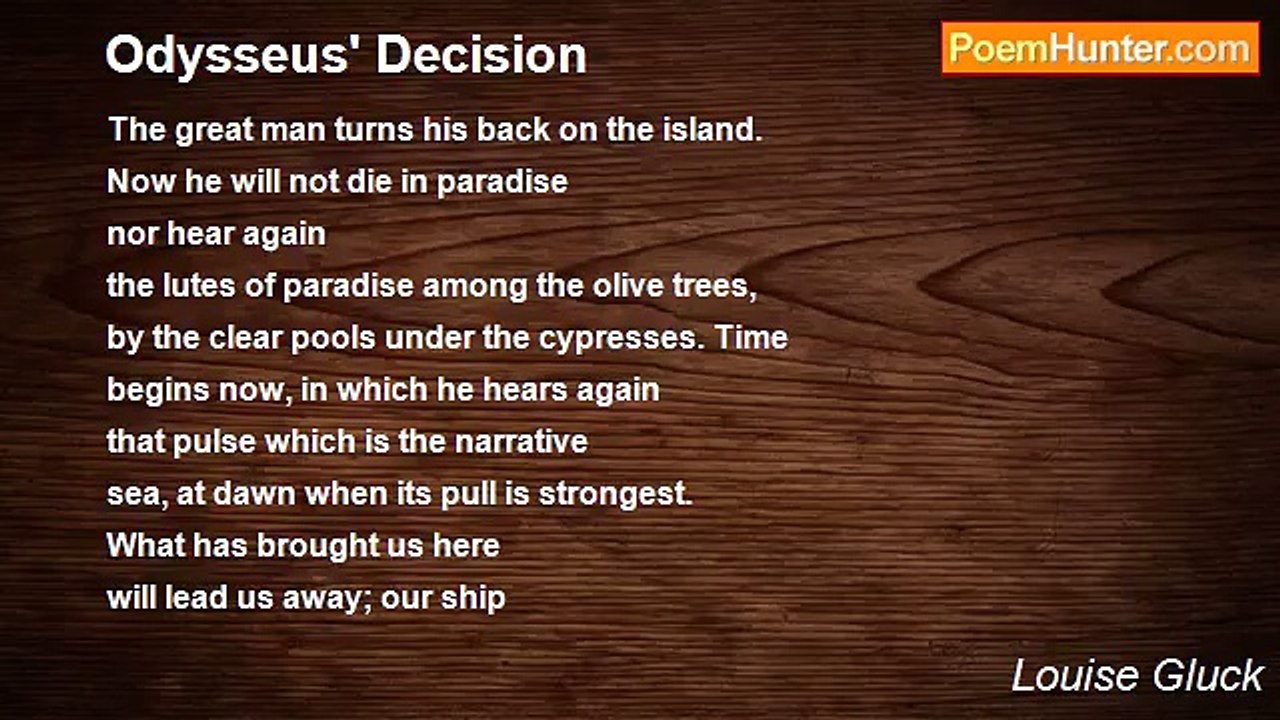 Odysseus' Decision

PoemHunter.com

The great man turns his back on the island.
Now he will not die in paradise
nor hear again
the lutes of paradise among the olive trees,
by the clear pools under the cypresses. Time
begins now, in which he hears again
that pulse which is the narrative
sea, at dawn when its pull is strongest.
What has brought us here
will lead us away; our ship

Louise Gluck